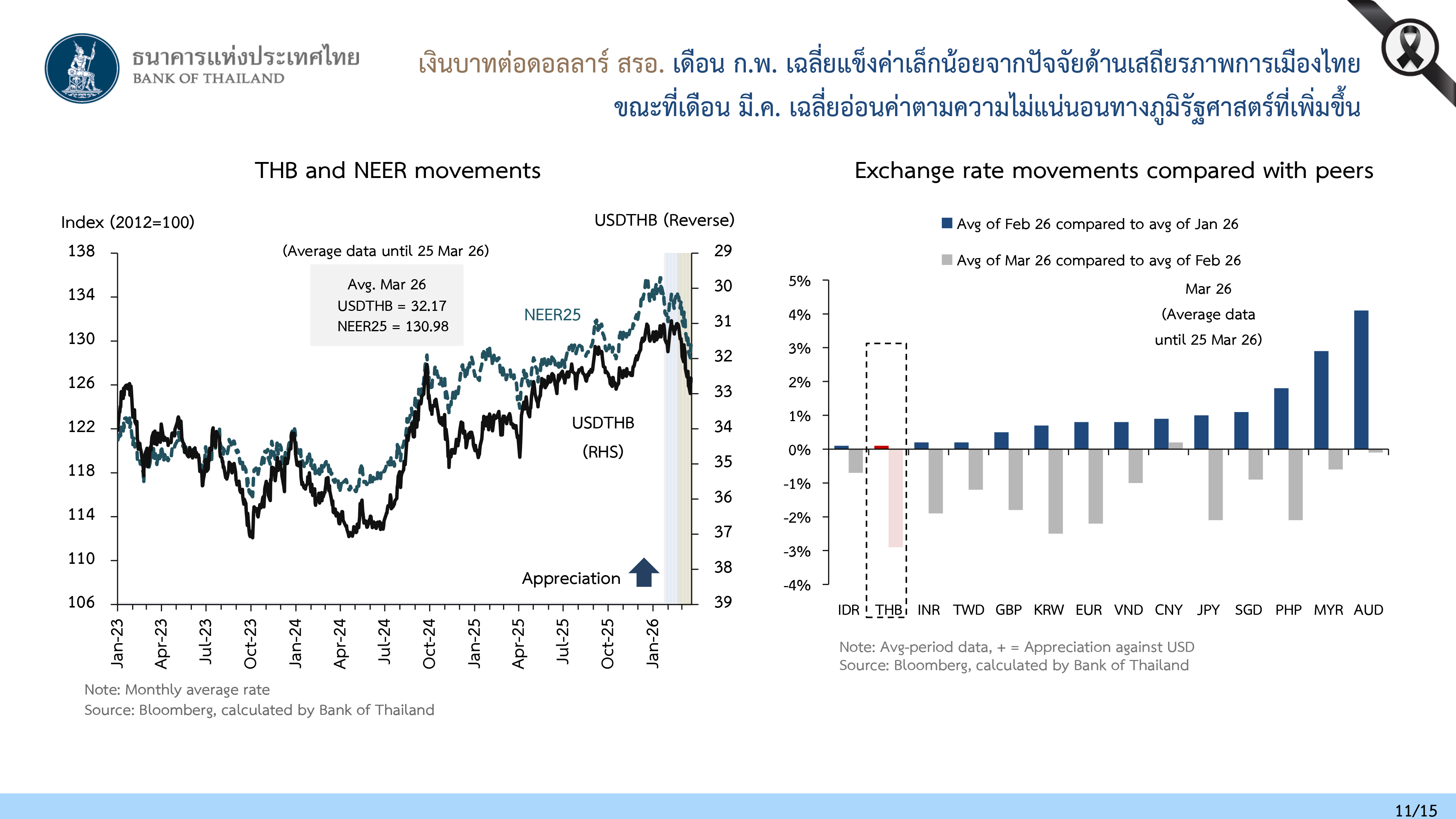 ธนาคารแห่งประเทศไทย
BANK OF THAILAND

เงินบาทต่อดอลลาร์ สรอ. เดือน ก.พ. เฉลี่ยแข็งค่าเล็กน้อยจากปัจจัยด้านเสถียรภาพการเมืองไทย ขณะที่เดือน มี.ค. เฉลี่ยอ่อนค่าตามความไม่แน่นอนทางภูมิรัฐศาสตร์ที่เพิ่มขึ้น

THB and NEER movements

Index (2012=100)

USDTHB (Reverse)

(Average data until 25 Mar 26)

Avg. Mar 26
USDTHB = 32.17
NEER25 = 130.98

NEER25

USDTHB
(RHS)

Appreciation

138
134
130
126
122
118
114
110
106

29
30
31
32
33
34
35
36
37
38
39

Jan-23
Apr-23
Jul-23
Oct-23
Jan-24
Apr-24
Jul-24
Oct-24
Jan-25
Apr-25
Jul-25
Oct-25
Jan-26

Note: Monthly average rate
Source: Bloomberg, calculated by Bank of Thailand

Exchange rate movements compared with peers

Avg of Feb 26 compared to avg of Jan 26
Avg of Mar 26 compared to avg of Feb 26

Mar 26
(Average data
until 25 Mar 26)

5%
4%
3%
2%
1%
0%
-1%
-2%
-3%
-4%

IDR THB INR TWD GBP KRW EUR VND CNY JPY SGD PHP MYR AUD

Note: Avg-period data, + = Appreciation against USD
Source: Bloomberg, calculated by Bank of Thailand

11/15